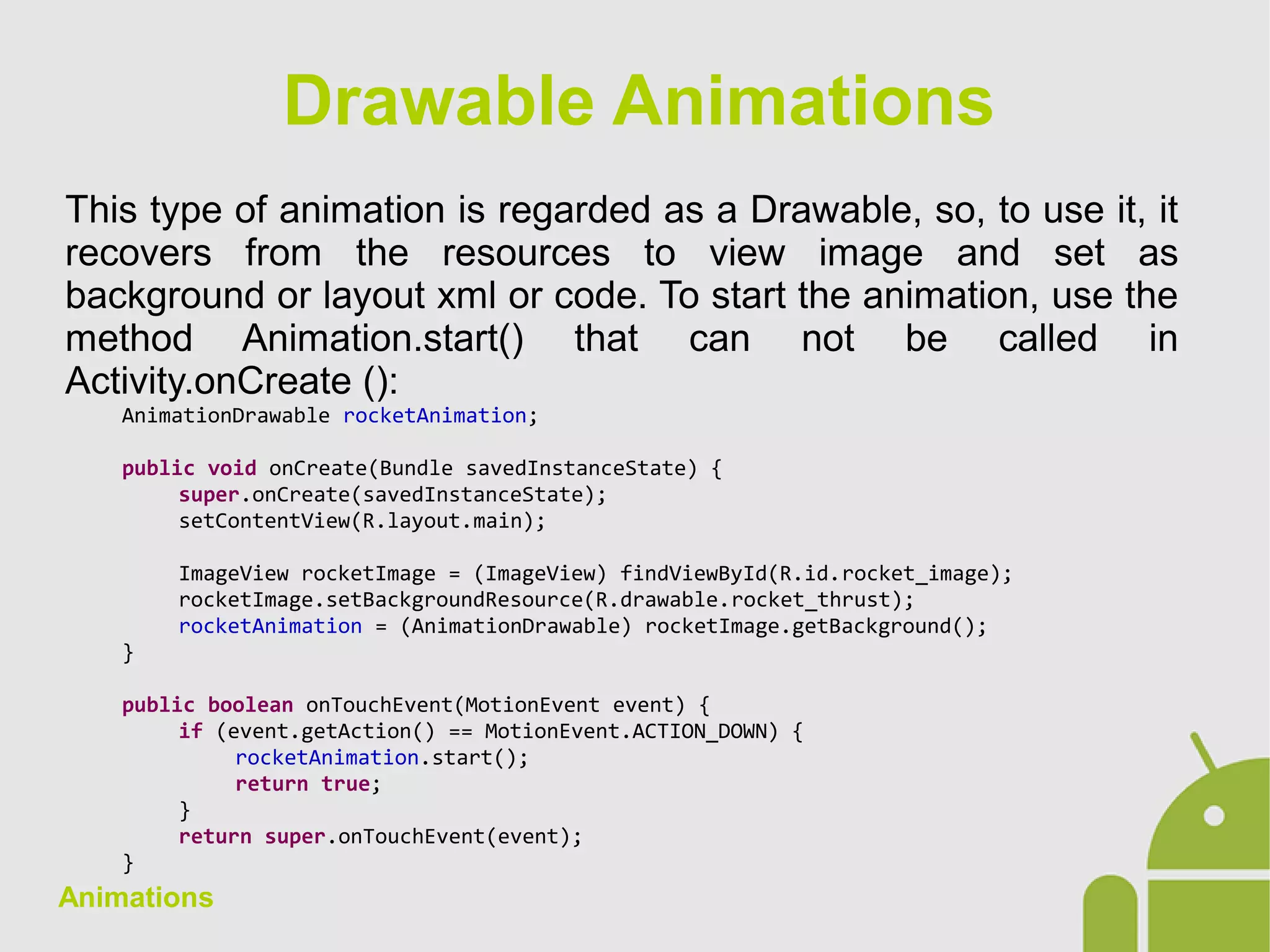 Drawable Animations

This type of animation is regarded as a Drawable, so, to use it, it recovers from the resources to view image and set as background or layout xml or code. To start the animation, use the method Animation.start() that can not be called in Activity.onCreate ():

AnimationDrawable rocketAnimation;

public void onCreate(Bundle savedInstanceState) {
super.onCreate(savedInstanceState);
setContentView(R.layout.main);

ImageView rocketImage = (ImageView) findViewById(R.id.rocket_image);
rocketImage.setBackgroundResource(R.drawable.rocket_thrust);
rocketAnimation = (AnimationDrawable) rocketImage.getBackground();
}

public boolean onTouchEvent(MotionEvent event) {
if (event.getAction() == MotionEvent.ACTION_DOWN) {
rocketAnimation.start();
return true;
}
return super.onTouchEvent(event);
}

Animations